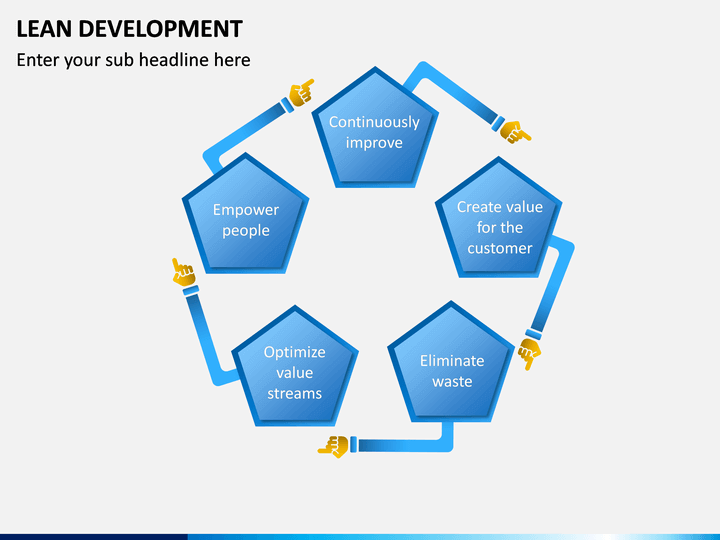 LEAN DEVELOPMENT

Enter your sub headline here

Continuously improve

Create value for the customer

Eliminate waste

Optimize value streams

Empower people